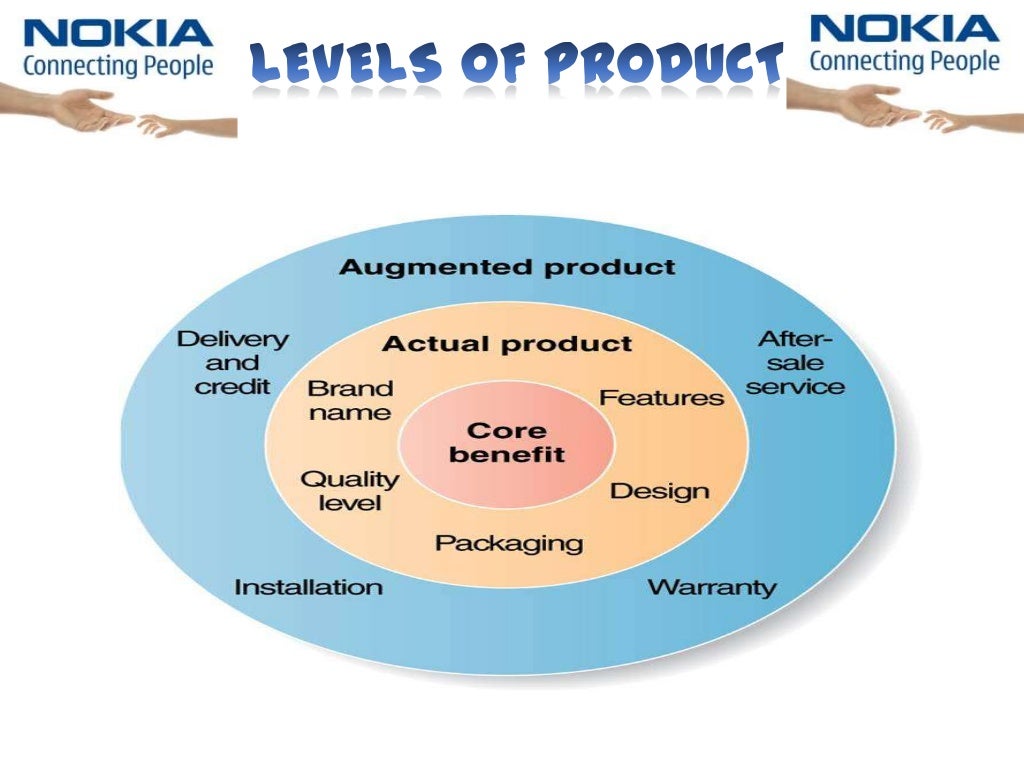 NOKIA
Connecting People

LEVELS OF PRODUCT

NOKIA
Connecting People

Augmented product

Delivery and credit

After-sale service

Actual product

Brand name

Features

Core benefit

Quality level

Design

Packaging

Installation

Warranty